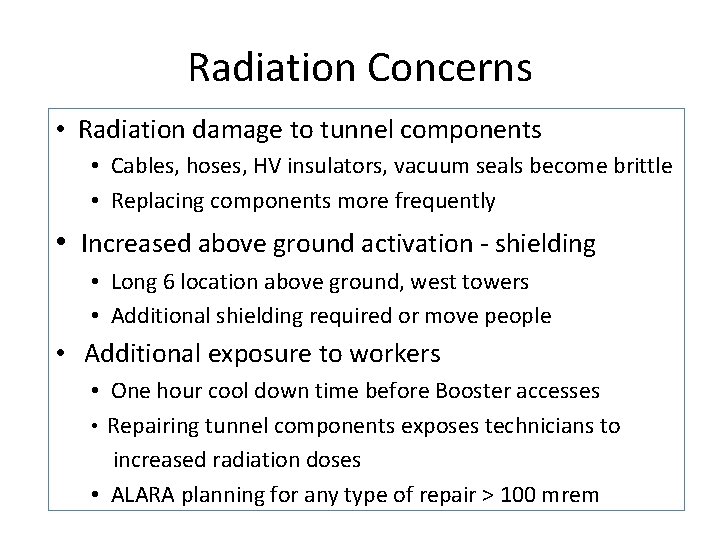 Radiation Concerns

• Radiation damage to tunnel components
• Cables, hoses, HV insulators, vacuum seals become brittle
• Replacing components more frequently
• Increased above ground activation - shielding
• Long 6 location above ground, west towers
• Additional shielding required or move people
• Additional exposure to workers
• One hour cool down time before Booster accesses
• Repairing tunnel components exposes technicians to increased radiation doses
• ALARA planning for any type of repair > 100 mrem